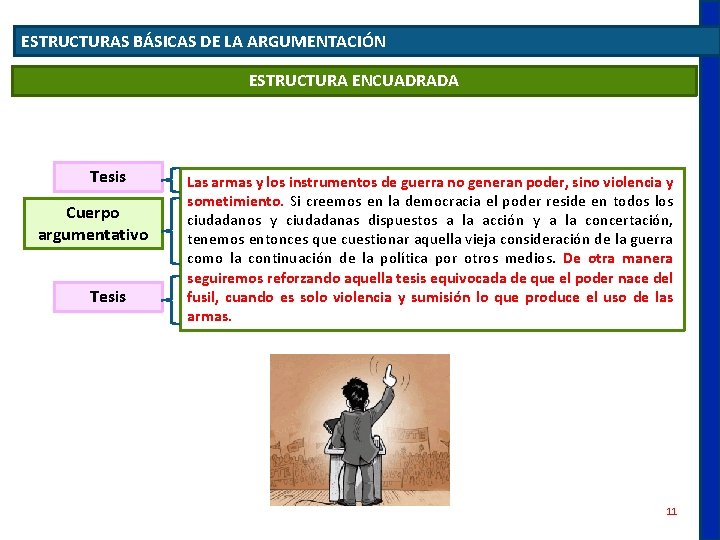 ESTRUCTURAS BÁSICAS DE LA ARGUMENTACIÓN

ESTRUCTURA ENCUADRADA

Tesis

Cuerpo argumentativo

Tesis

Las armas y los instrumentos de guerra no generan poder, sino violencia y sometimiento. Si creemos en la democracia el poder reside en todos los ciudadanos y ciudadanas dispuestos a la acción y a la concertación, tenemos entonces que cuestionar aquella vieja consideración de la guerra como la continuación de la política por otros medios. De otra manera seguiremos reforzando aquella tesis equivocada de que el poder nace del fusil, cuando es solo violencia y sumisión lo que produce el uso de las armas.

11